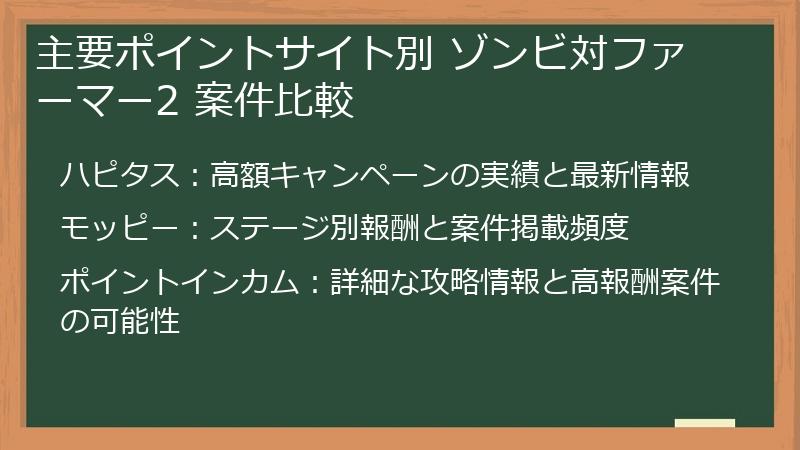 主要ポイントサイト別 ゾンビ対ファーマー2 案件比較

ハピタス：高額キャンペーンの実績と最新情報

モッピー：ステージ別報酬と案件掲載頻度

ポイントインカム：詳細な攻略情報と高報酬案件の可能性